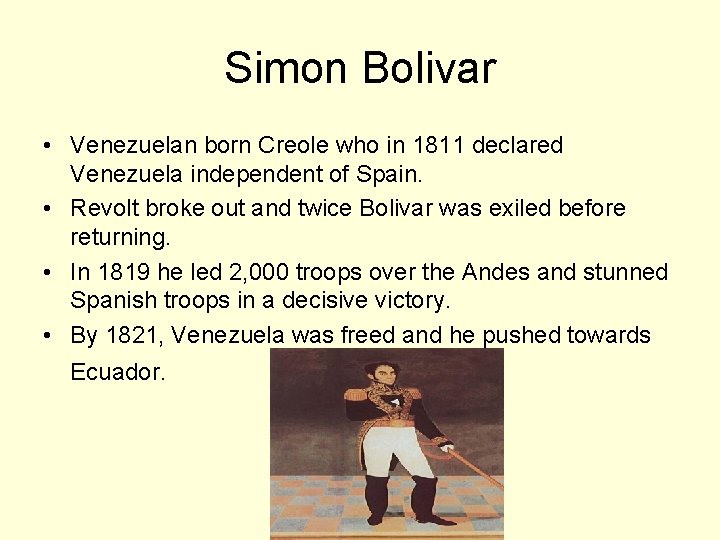 Simon Bolivar

• Venezuelan born Creole who in 1811 declared Venezuela independent of Spain.

• Revolt broke out and twice Bolivar was exiled before returning.

• In 1819 he led 2,000 troops over the Andes and stunned Spanish troops in a decisive victory.

• By 1821, Venezuela was freed and he pushed towards Ecuador.